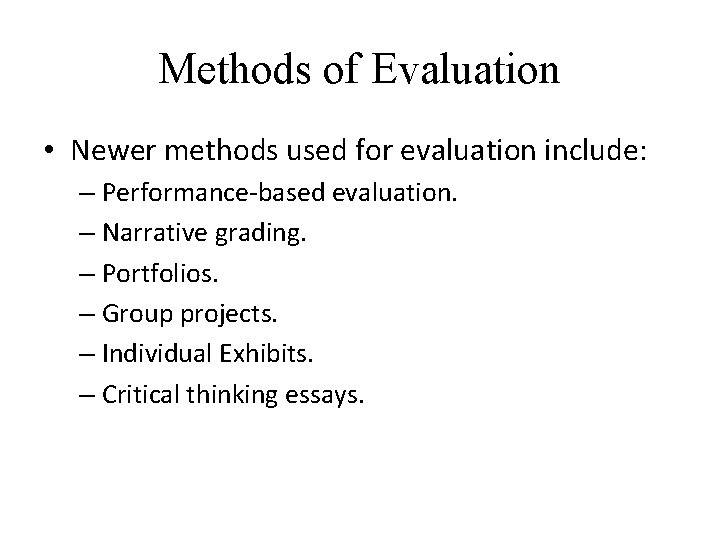 Methods of Evaluation

• Newer methods used for evaluation include:
– Performance-based evaluation.
– Narrative grading.
– Portfolios.
– Group projects.
– Individual Exhibits.
– Critical thinking essays.